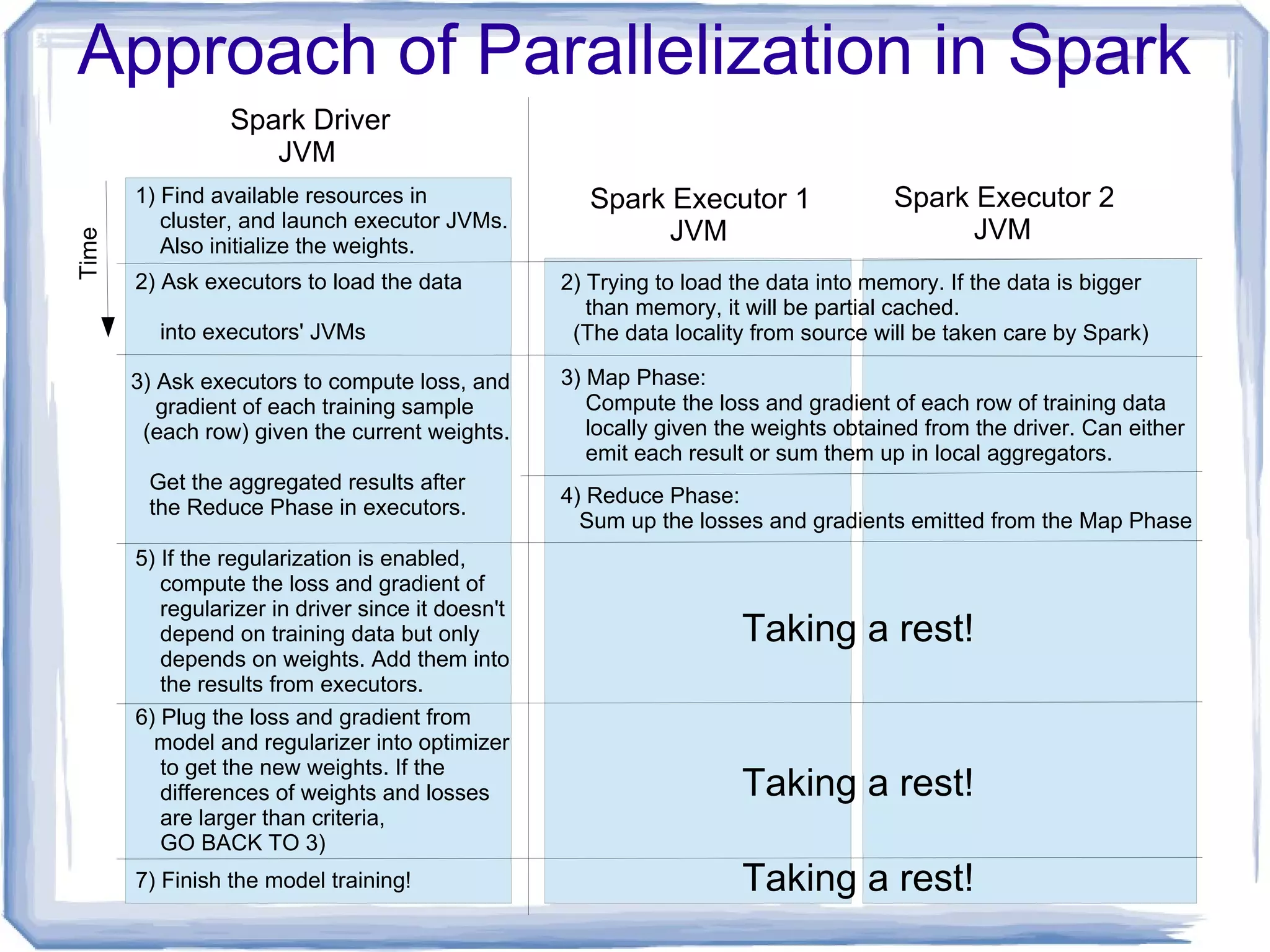 Approach of Parallelization in Spark

Spark Driver
JVM

Time

1) Find available resources in cluster, and launch executor JVMs. Also initialize the weights.

2) Ask executors to load the data

into executors' JVMs

3) Ask executors to compute loss, and gradient of each training sample (each row) given the current weights.

Get the aggregated results after the Reduce Phase in executors.

5) If the regularization is enabled, compute the loss and gradient of regularizer in driver since it doesn't depend on training data but only depends on weights. Add them into the results from executors.

6) Plug the loss and gradient from model and regularizer into optimizer to get the new weights. If the differences of weights and losses are larger than criteria, GO BACK TO 3)

7) Finish the model training!

Spark Executor 1
JVM

Spark Executor 2
JVM

2) Trying to load the data into memory. If the data is bigger than memory, it will be partial cached.
(The data locality from source will be taken care by Spark)

3) Map Phase:
Compute the loss and gradient of each row of training data locally given the weights obtained from the driver. Can either emit each result or sum them up in local aggregators.

4) Reduce Phase:
Sum up the losses and gradients emitted from the Map Phase

Taking a rest!

Taking a rest!

Taking a rest!